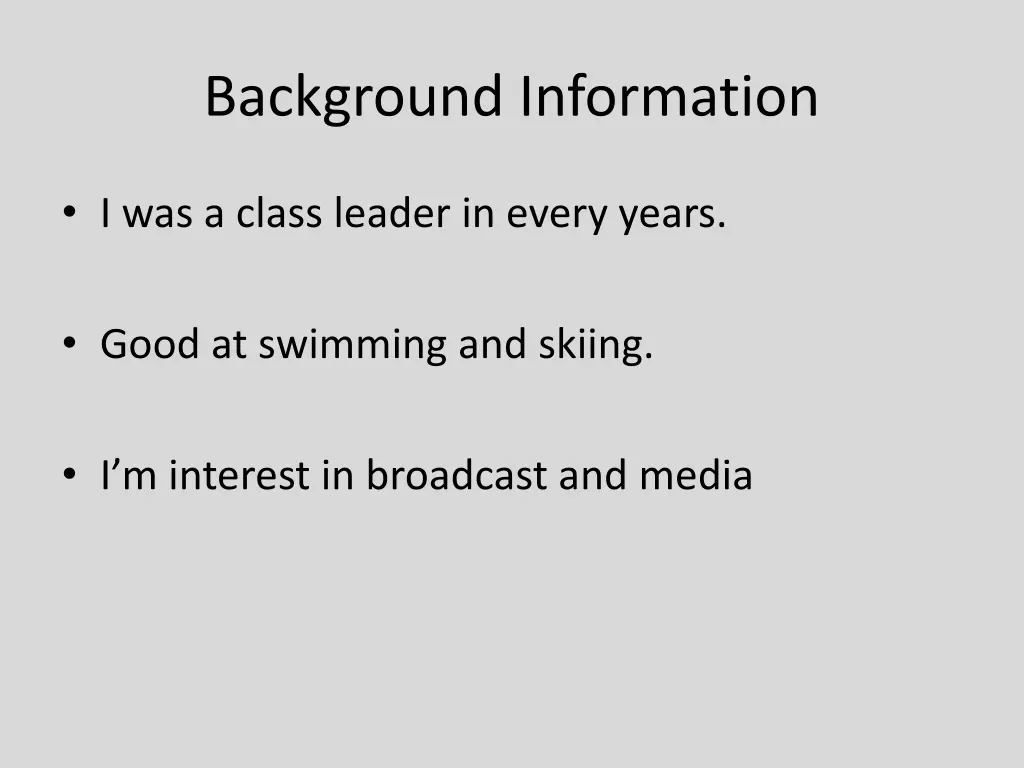 Background Information

• I was a class leader in every years.

• Good at swimming and skiing.

• I’m interest in broadcast and media